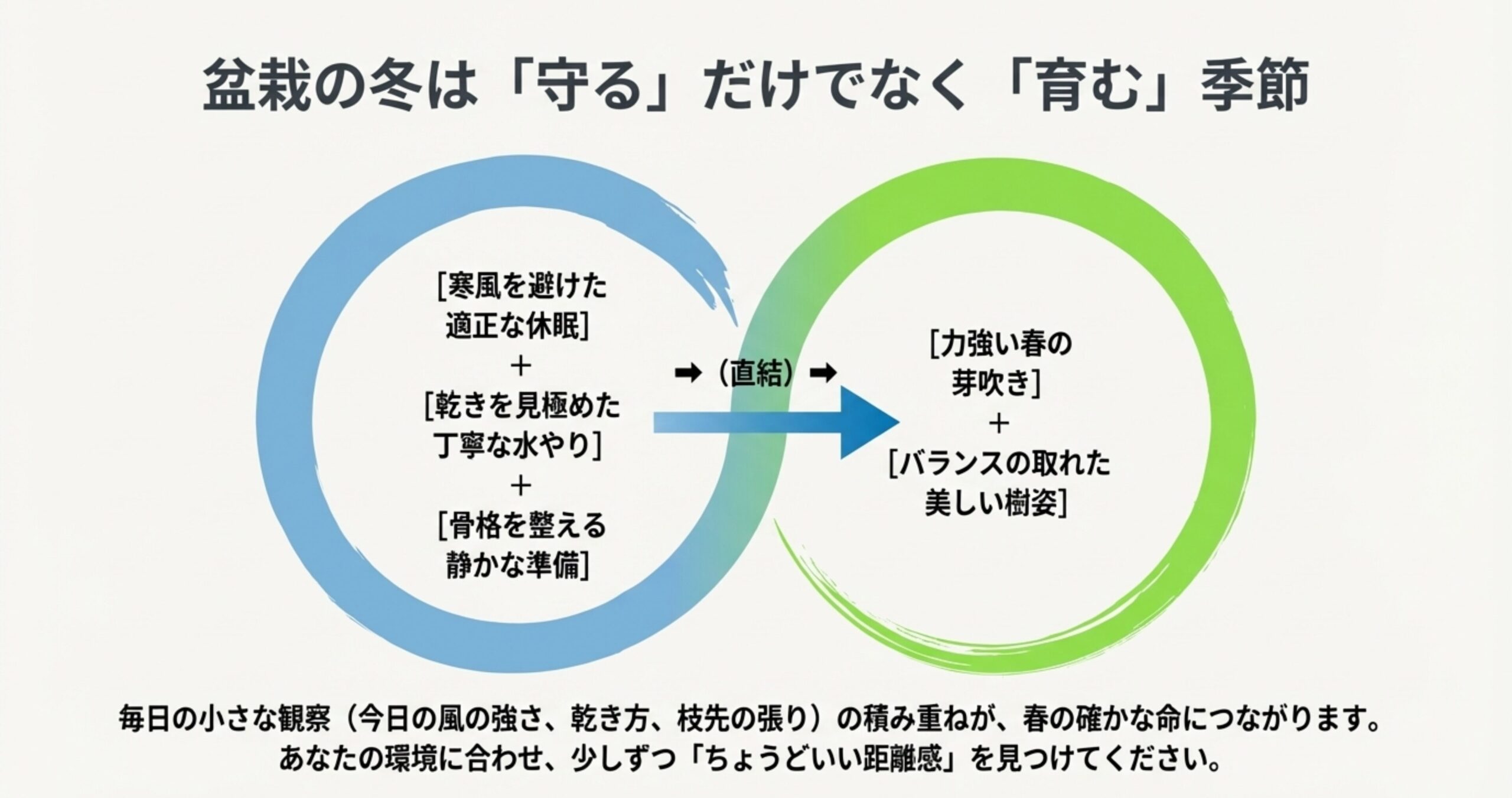 盆栽の冬は「守る」だけでなく「育む」季節

[寒風を避けた適正な休眠]
+
[乾きを見極めた丁寧な水やり]
+
[骨格を整える静かな準備]

➡（直結）➡

[力強い春の芽吹き]
+
[バランスの取れた美しい樹姿]

毎日の小さな観察（今日の風の強さ、乾き方、枝先の張り）の積み重ねが、春の確かな命につながります。
あなたの環境に合わせ、少しずつ「ちょうどいい距離感」を見つけてください。